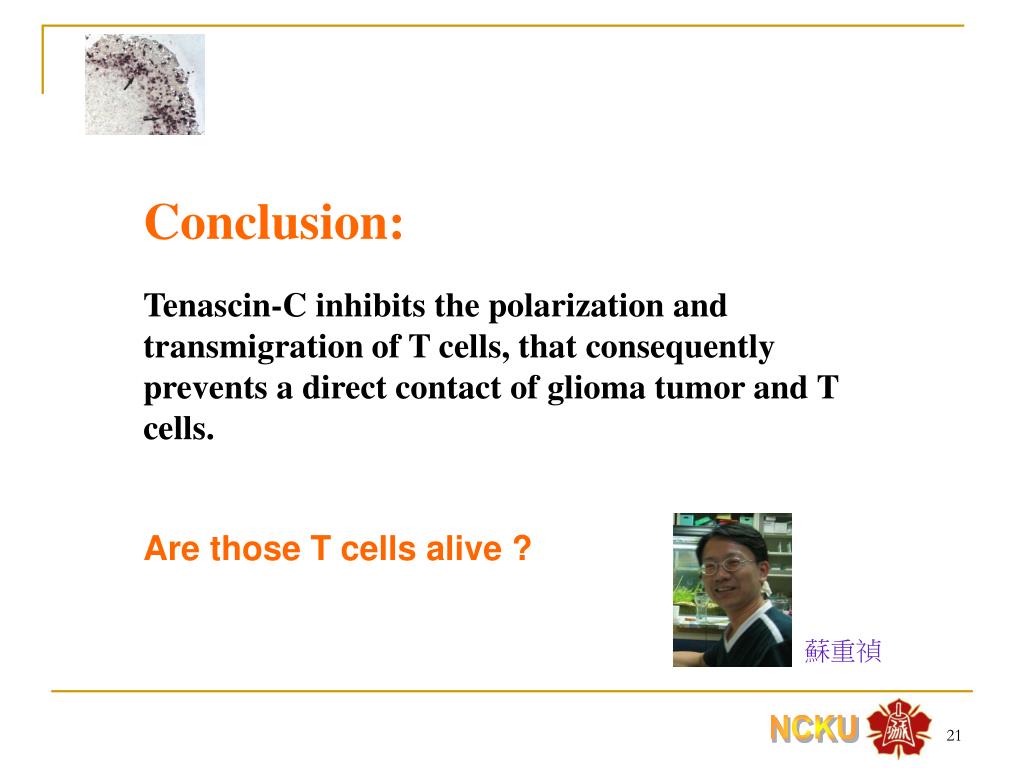 Conclusion:

Tenascin-C inhibits the polarization and transmigration of T cells, that consequently prevents a direct contact of glioma tumor and T cells.

Are those T cells alive ?

蘇重禎

NCKU

21